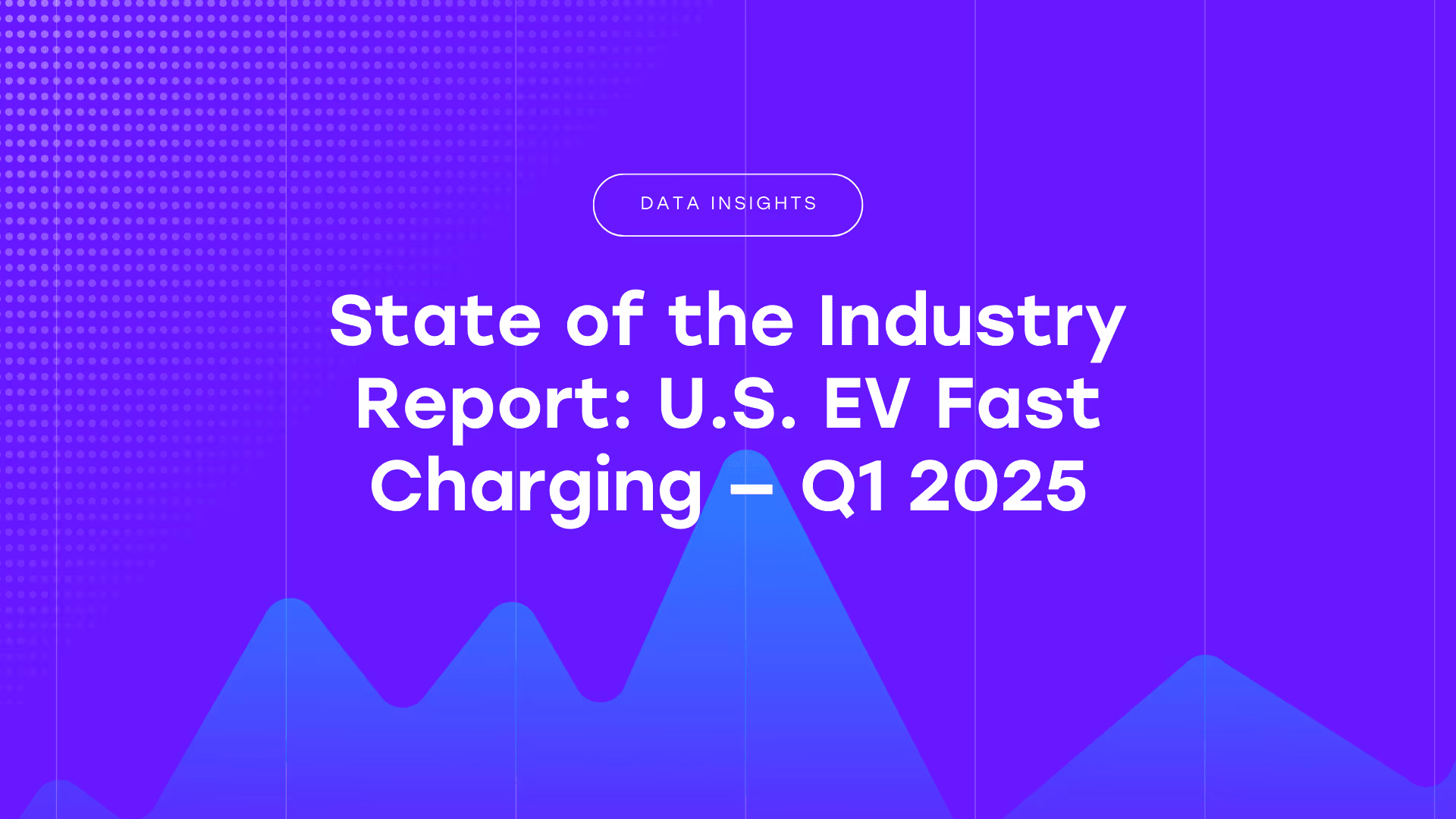 DATA INSIGHTS

State of the Industry Report: U.S. EV Fast Charging — Q1 2025